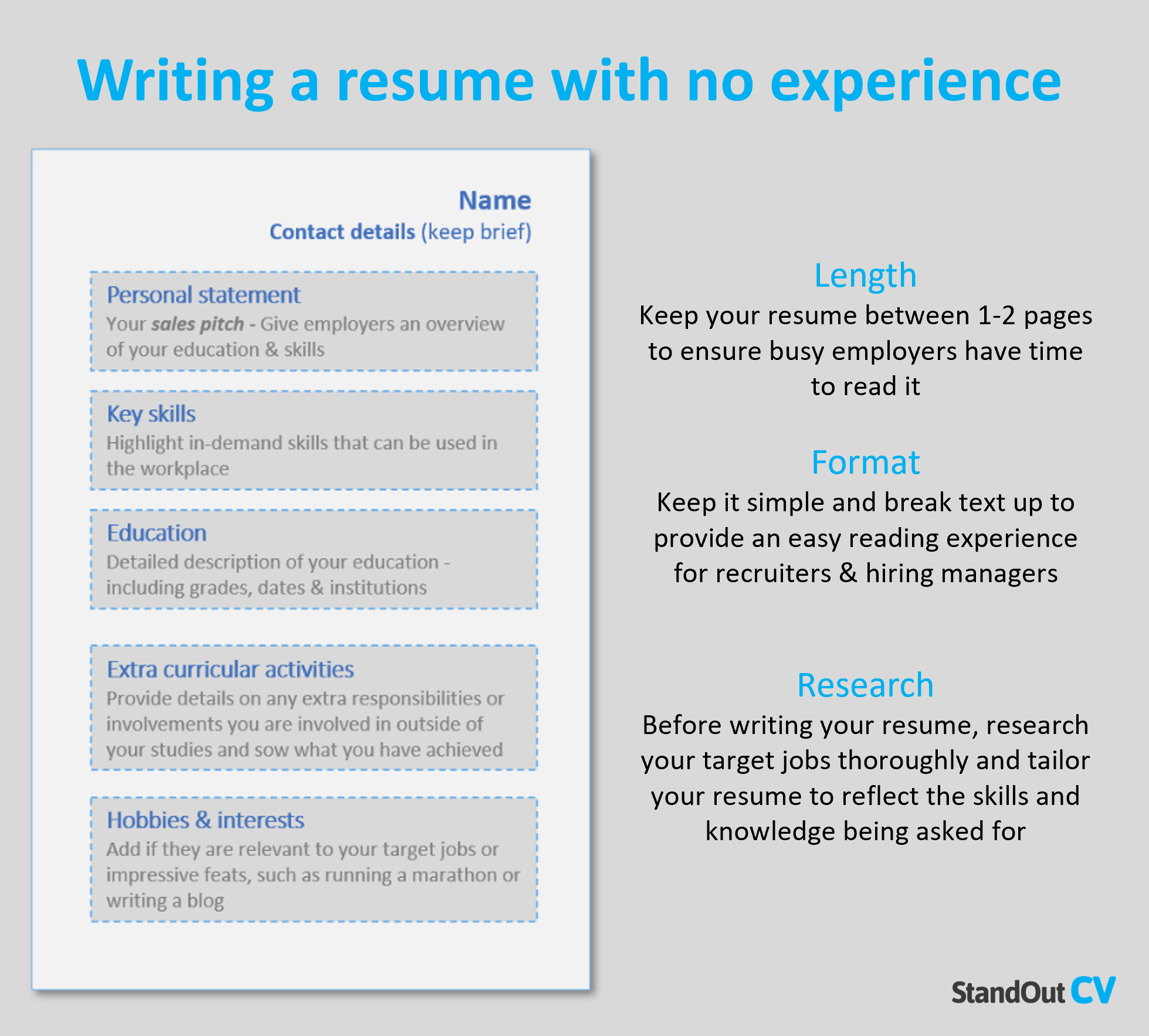 Writing a resume with no experience

Name
Contact details (keep brief)

Personal statement
Your sales pitch - Give employers an overview of your education & skills

Key skills
Highlight in-demand skills that can be used in the workplace

Education
Detailed description of your education - including grades, dates & institutions

Extra curricular activities
Provide details on any extra responsibilities or involvements you are involved in outside of your studies and sow what you have achieved

Hobbies & interests
Add if they are relevant to your target jobs or impressive feats, such as running a marathon or writing a blog

Length
Keep your resume between 1-2 pages to ensure busy employers have time to read it

Format
Keep it simple and break text up to provide an easy reading experience for recruiters & hiring managers

Research
Before writing your resume, research your target jobs thoroughly and tailor your resume to reflect the skills and knowledge being asked for

StandOut CV